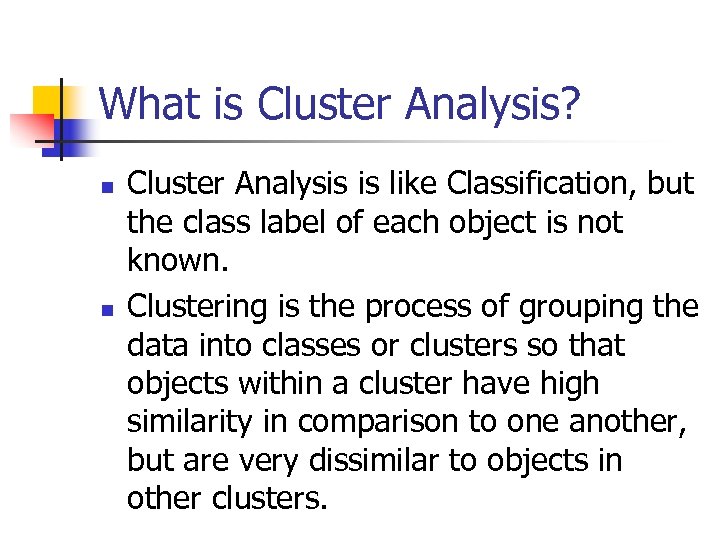 What is Cluster Analysis?

- Cluster Analysis is like Classification, but the class label of each object is not known.
- Clustering is the process of grouping the data into classes or clusters so that objects within a cluster have high similarity in comparison to one another, but are very dissimilar to objects in other clusters.